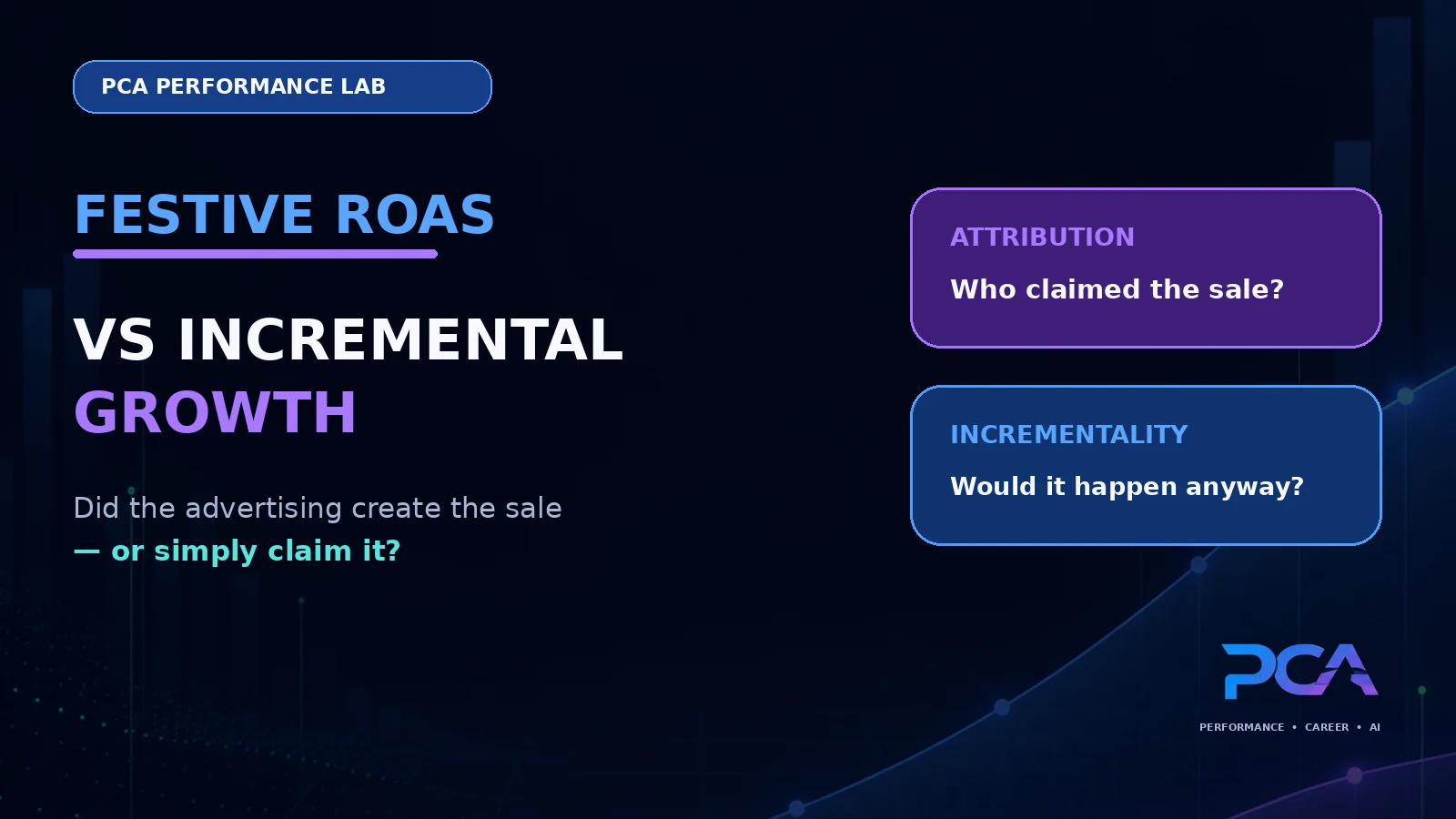 PCA PERFORMANCE LAB

FESTIVE ROAS

VS INCREMENTAL GROWTH

Did the advertising create the sale — or simply claim it?

ATTRIBUTION

Who claimed the sale?

INCREMENTALITY

Would it happen anyway?

PCA

PERFORMANCE • CAREER • AI